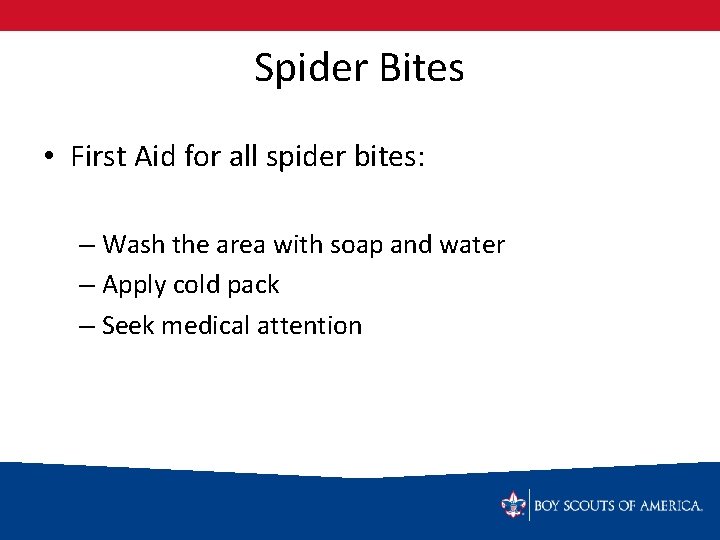 Spider Bites

• First Aid for all spider bites:

– Wash the area with soap and water
– Apply cold pack
– Seek medical attention

BOY SCOUTS OF AMERICA.